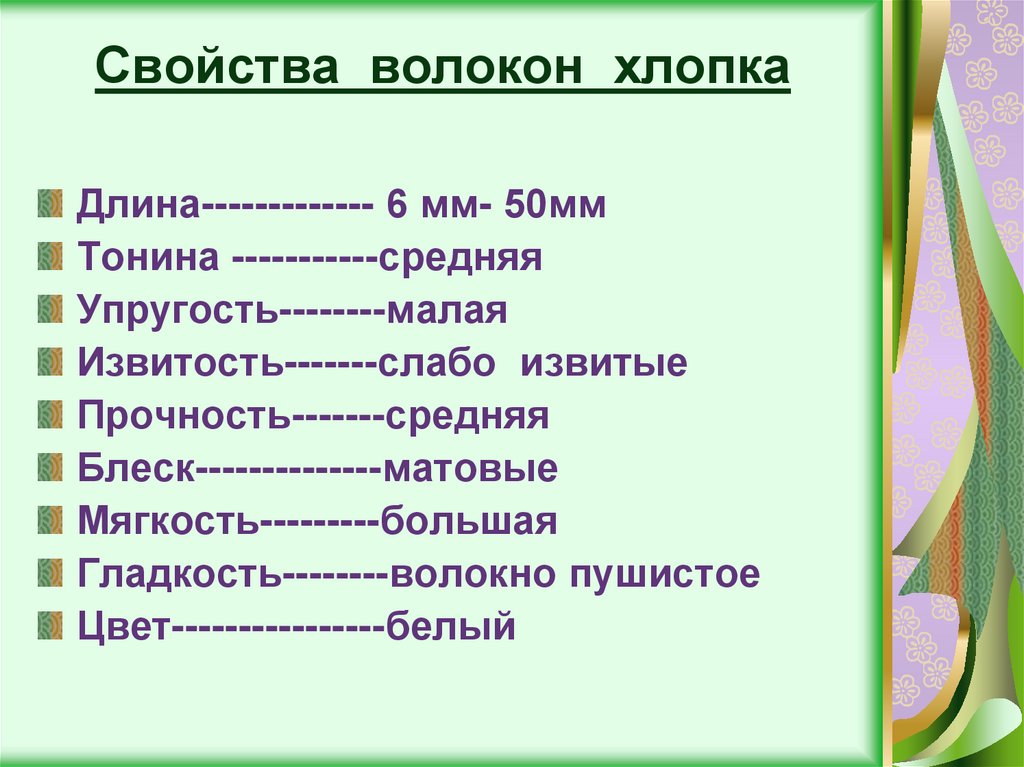 Свойства волокон хлопка

Длина------------- 6 мм- 50мм
Тонина -----------средняя
Упругость--------малая
Извитость-------слабо извитые
Прочность-------средняя
Блеск--------------матовые
Мягкость---------большая
Гладкость--------волокно пушистое
Цвет----------------белый